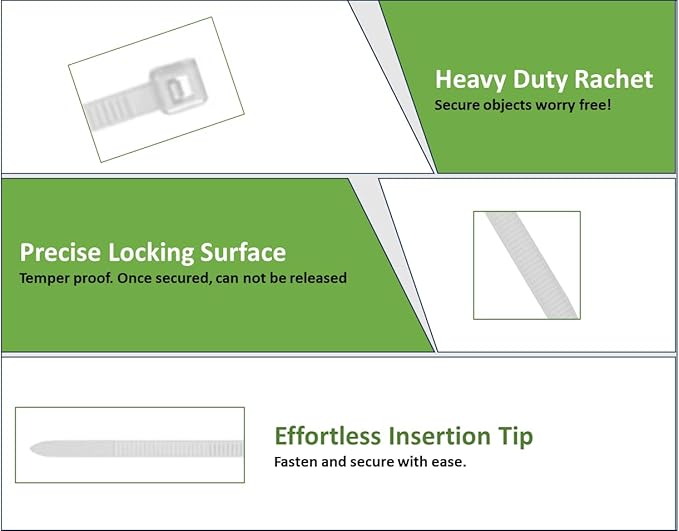 Heavy Duty Rachet
Secure objects worry free!

Precise Locking Surface
Temper proof. Once secured, can not be released

Effortless Insertion Tip
Fasten and secure with ease.